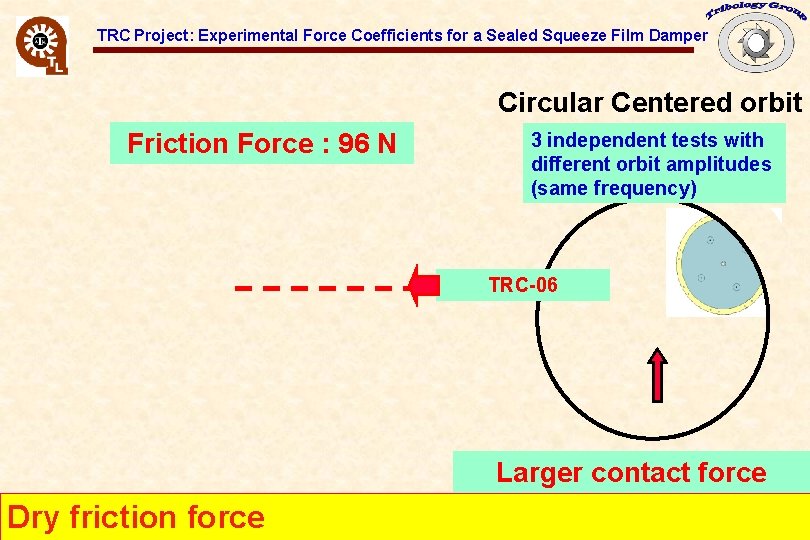 TL

TRC Project: Experimental Force Coefficients for a Sealed Squeeze Film Damper

Tribology Group

Circular Centered orbit

Friction Force : 96 N

3 independent tests with different orbit amplitudes (same frequency)

TRC-06

Larger contact force

Dry friction force